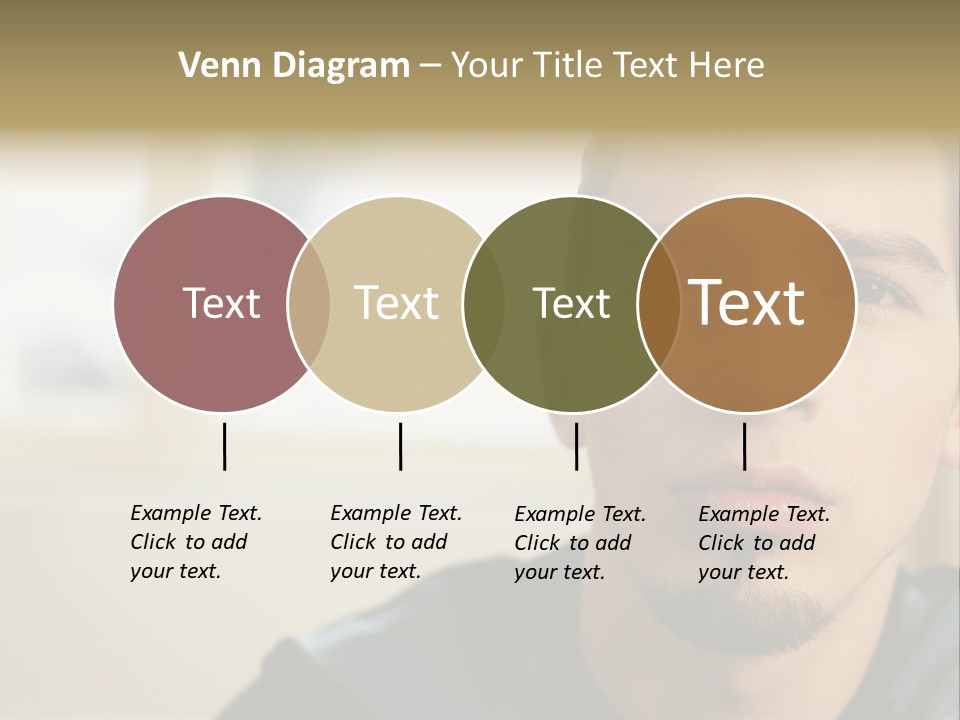 Venn Diagram – Your Title Text Here

Text

Text

Text

Text

Example Text. Click to add your text.

Example Text. Click to add your text.

Example Text. Click to add your text.

Example Text. Click to add your text.